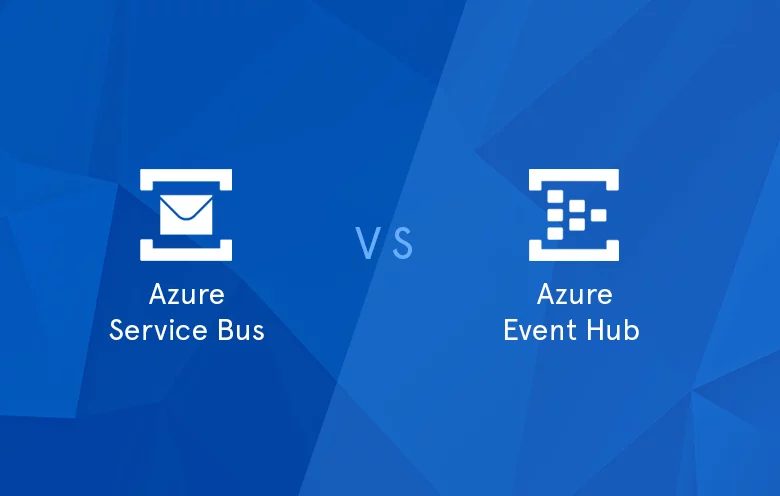 Azure
Service Bus

VS

Azure
Event Hub